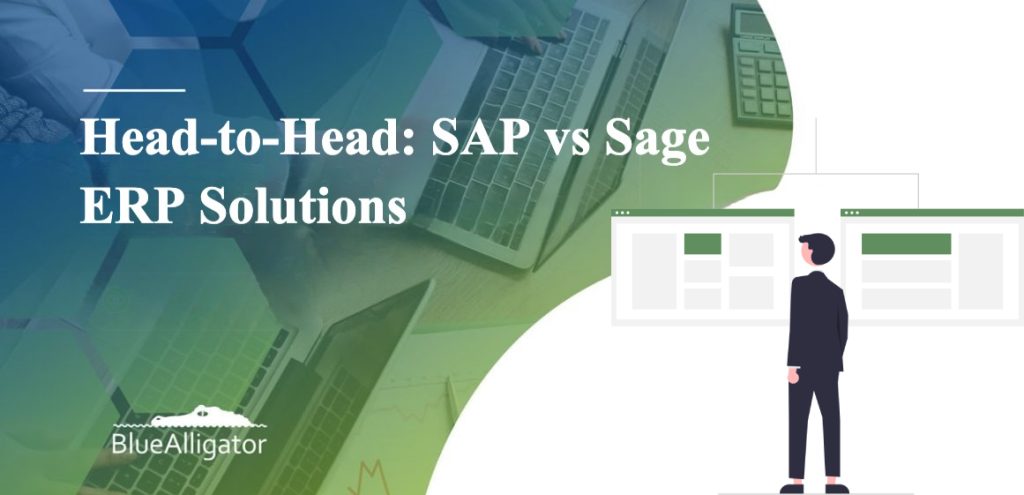 Head-to-Head: SAP vs Sage ERP Solutions

BlueAlligator